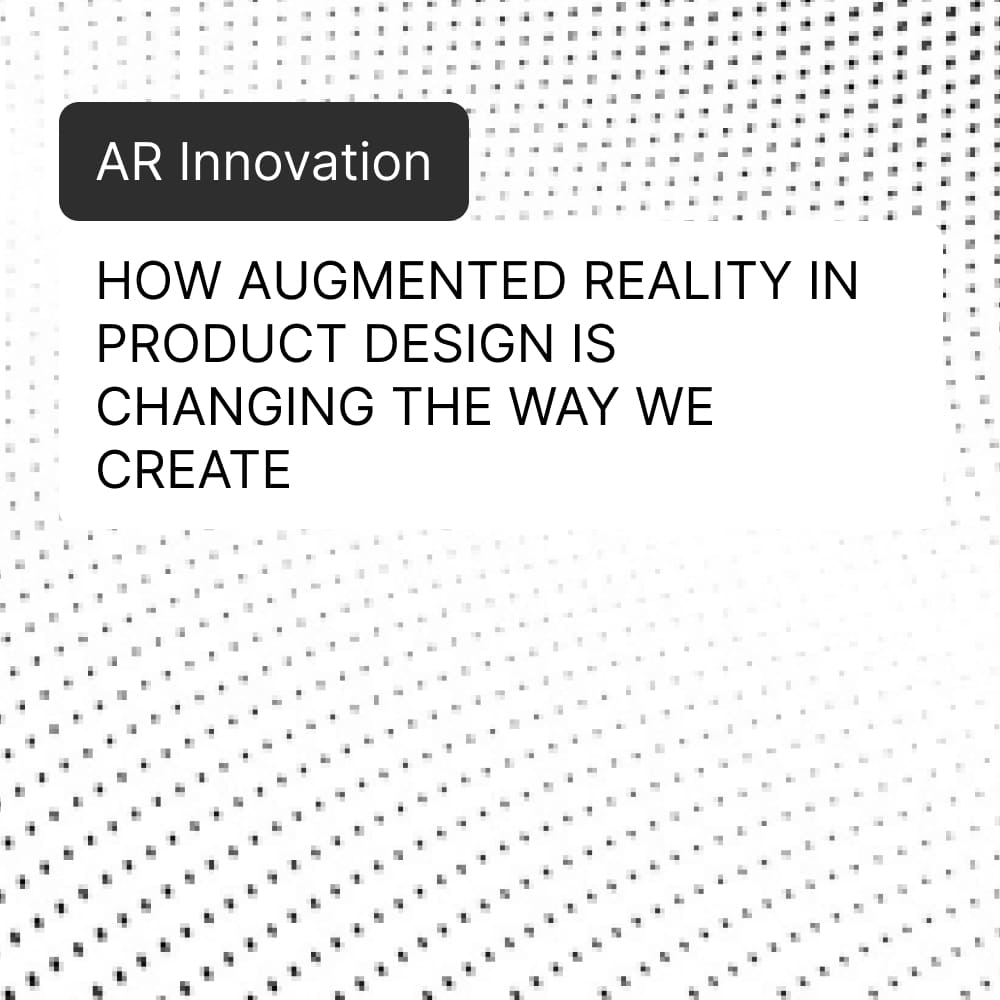 AR Innovation

HOW AUGMENTED REALITY IN PRODUCT DESIGN IS CHANGING THE WAY WE CREATE